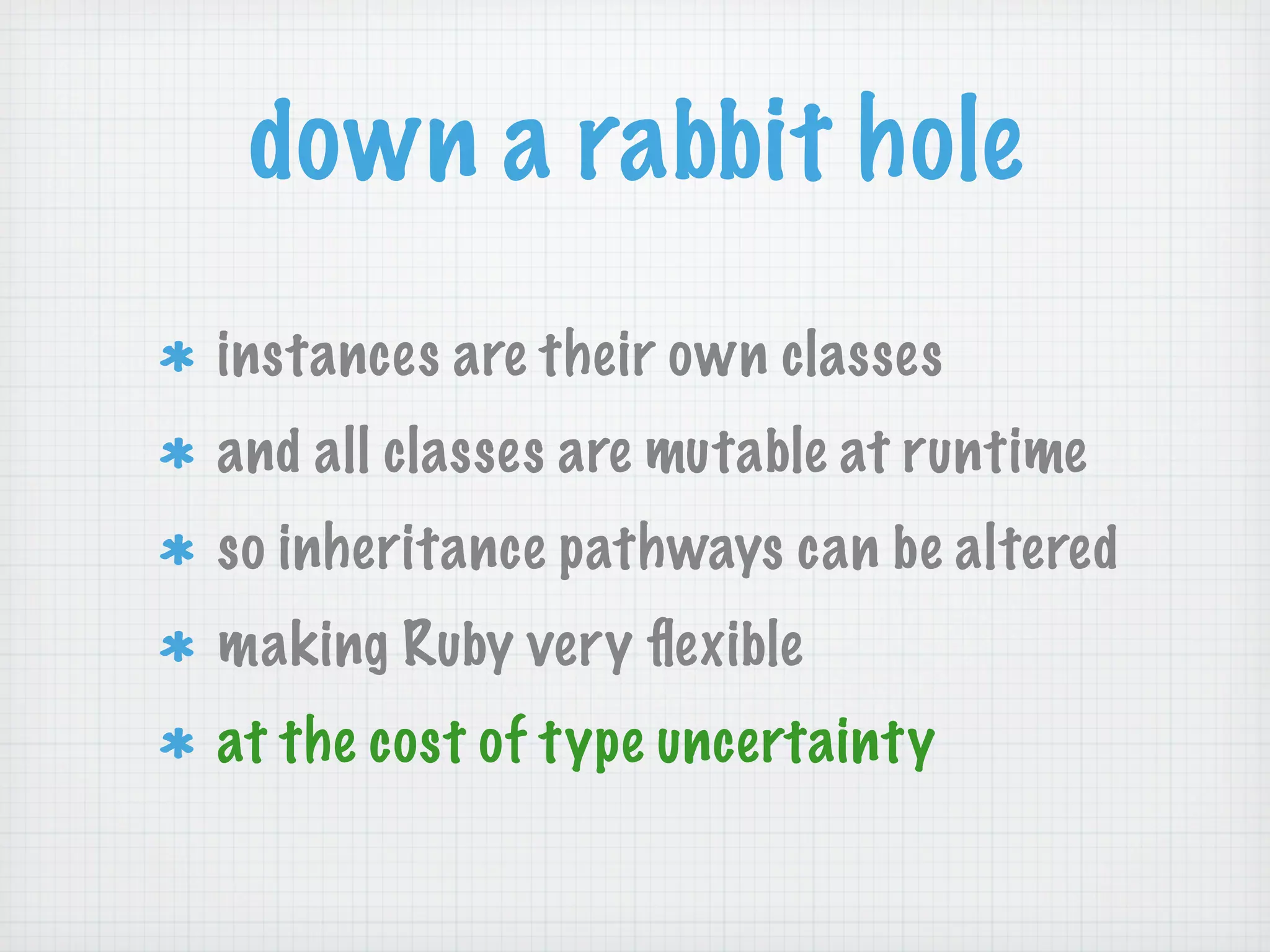 down a rabbit hole

* instances are their own classes
* and all classes are mutable at runtime
* so inheritance pathways can be altered
* making Ruby very flexible
* at the cost of type uncertainty